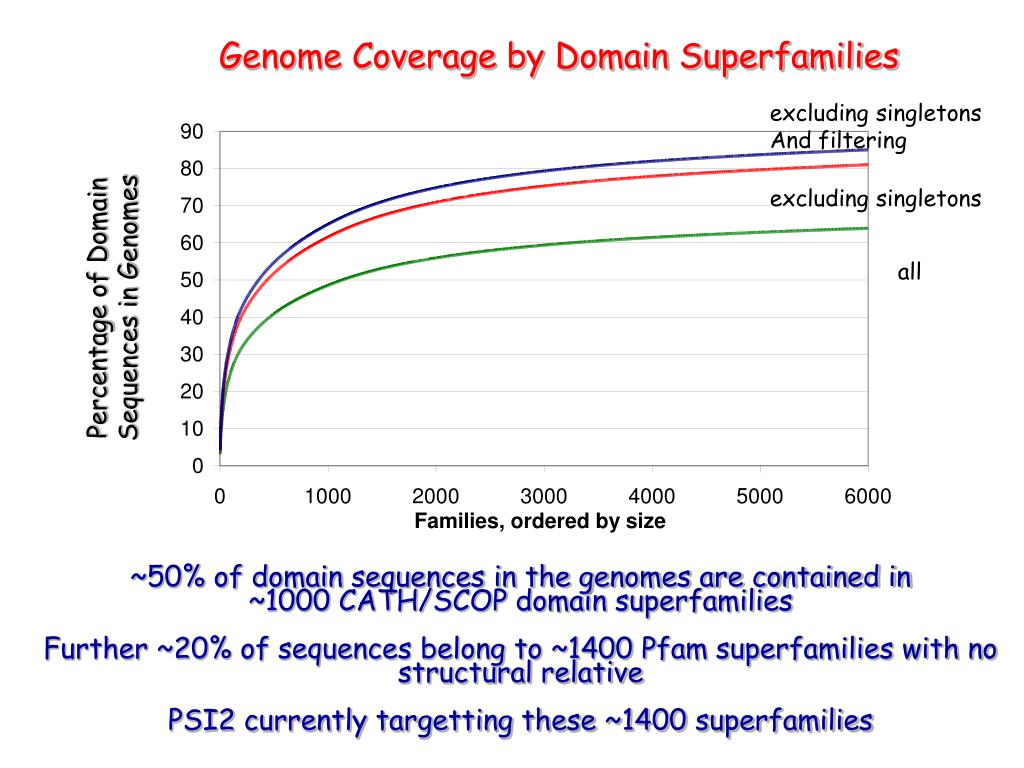 Genome Coverage by Domain Superfamilies

excluding singletons And filtering

excluding singletons

all

Percentage of Domain Sequences in Genomes

90
80
70
60
50
40
30
20
10
0

0 1000 2000 3000 4000 5000 6000

Families, ordered by size

~50% of domain sequences in the genomes are contained in ~1000 CATH/SCOP domain superfamilies

Further ~20% of sequences belong to ~1400 Pfam superfamilies with no structural relative

PSI2 currently targetting these ~1400 superfamilies